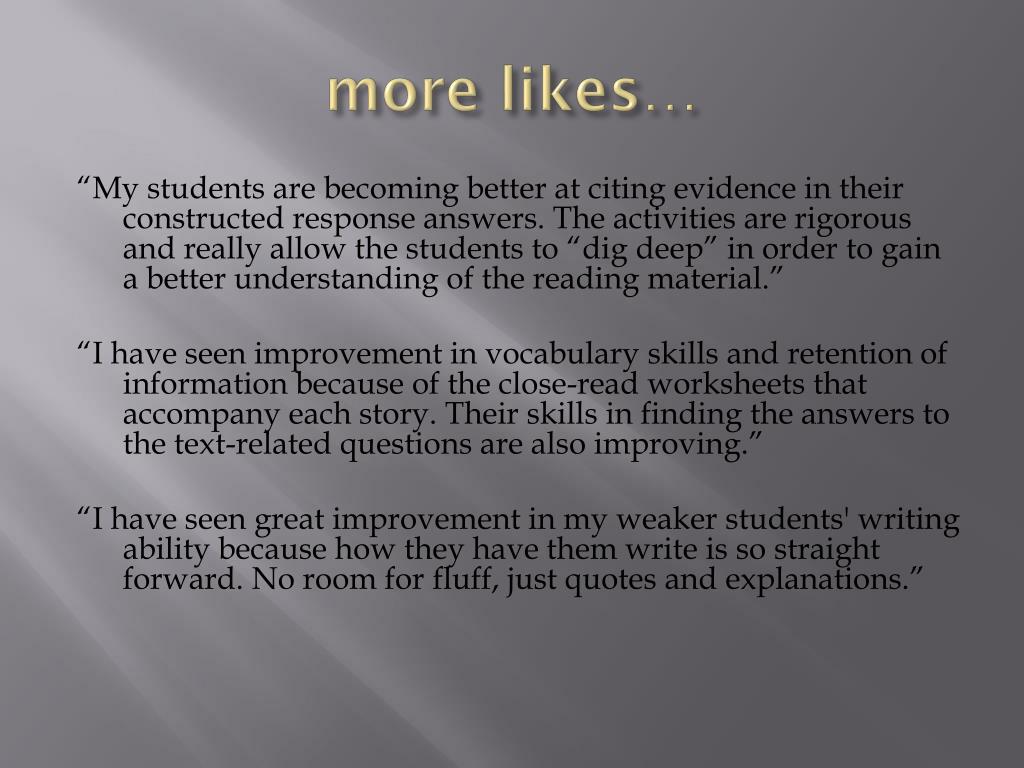 more likes…

“My students are becoming better at citing evidence in their constructed response answers. The activities are rigorous and really allow the students to “dig deep” in order to gain a better understanding of the reading material.”

“I have seen improvement in vocabulary skills and retention of information because of the close-read worksheets that accompany each story. Their skills in finding the answers to the text-related questions are also improving.”

“I have seen great improvement in my weaker students' writing ability because how they have them write is so straight forward. No room for fluff, just quotes and explanations.”